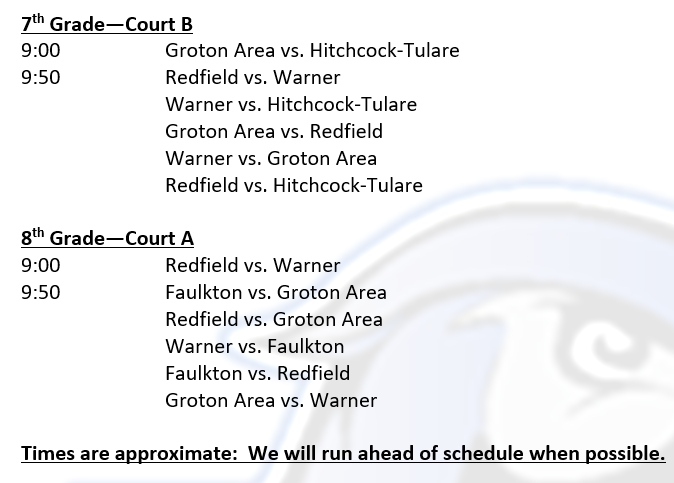 7th Grade—Court B
9:00 Groton Area vs. Hitchcock-Tulare
9:50 Redfield vs. Warner
Warner vs. Hitchcock-Tulare
Groton Area vs. Redfield
Warner vs. Groton Area
Redfield vs. Hitchcock-Tulare

8th Grade—Court A
9:00 Redfield vs. Warner
9:50 Faulkton vs. Groton Area
Redfield vs. Groton Area
Warner vs. Faulkton
Faulkton vs. Redfield
Groton Area vs. Warner

Times are approximate: We will run ahead of schedule when possible.